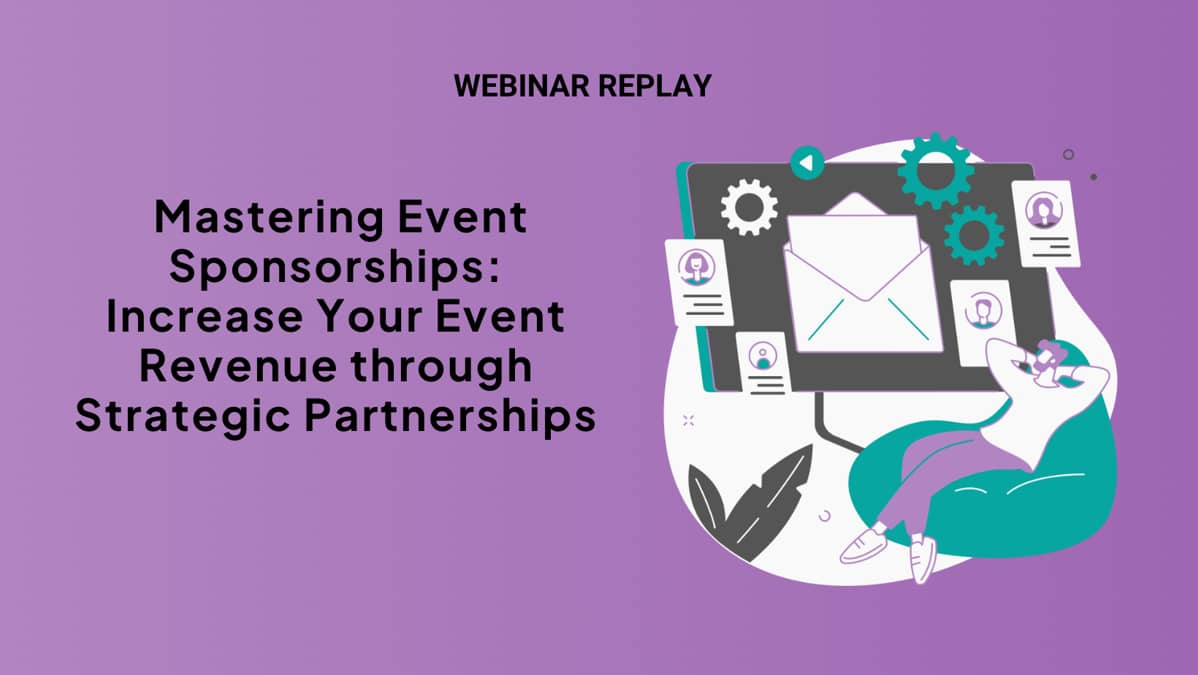 WEBINAR REPLAY

Mastering Event Sponsorships: Increase Your Event Revenue through Strategic Partnerships